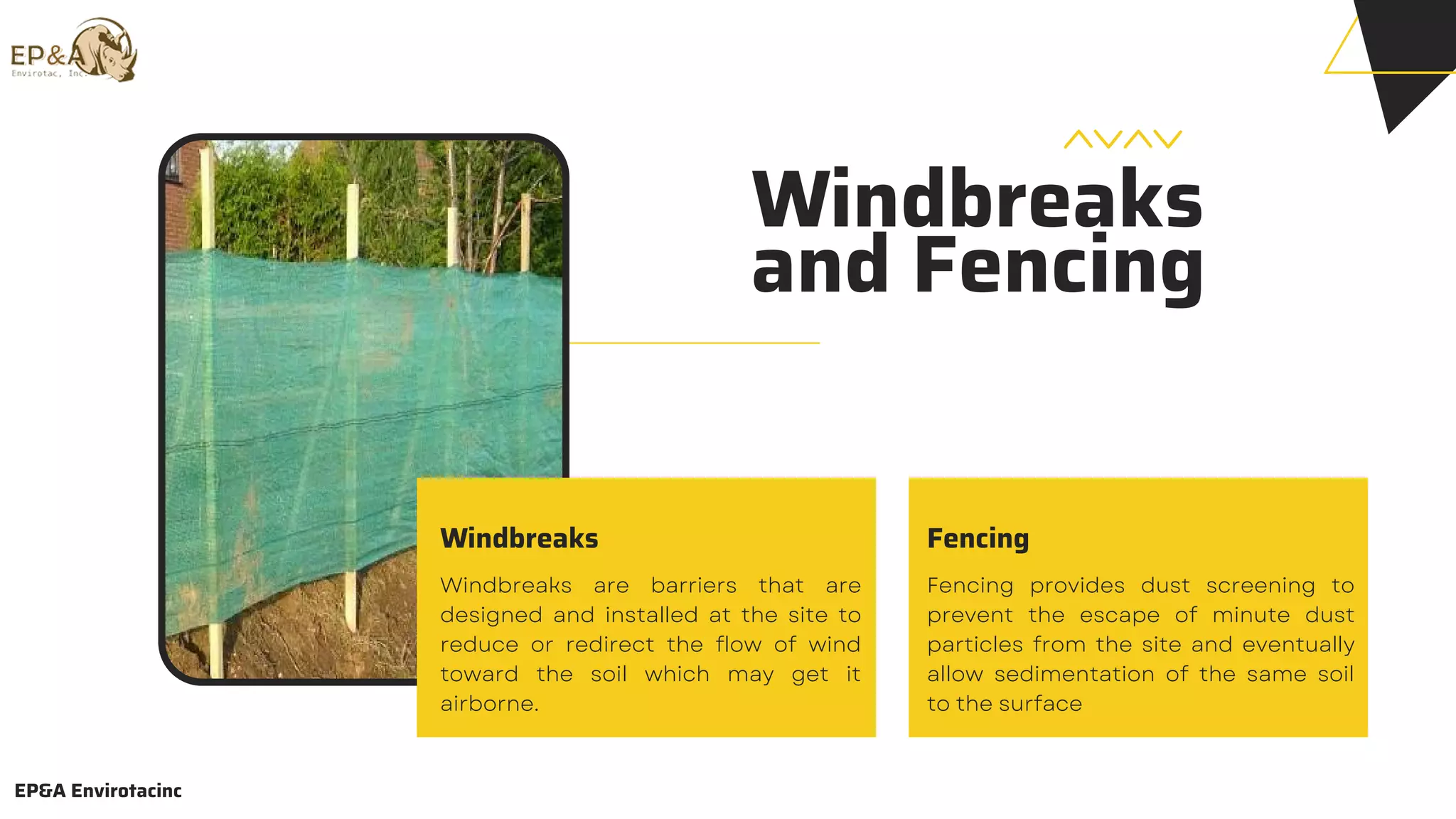 EP&A
Envirotac, Inc.

Windbreaks and Fencing

Windbreaks

Windbreaks are barriers that are designed and installed at the site to reduce or redirect the flow of wind toward the soil which may get it airborne.

Fencing

Fencing provides dust screening to prevent the escape of minute dust particles from the site and eventually allow sedimentation of the same soil to the surface

EP&A Envirotacinc